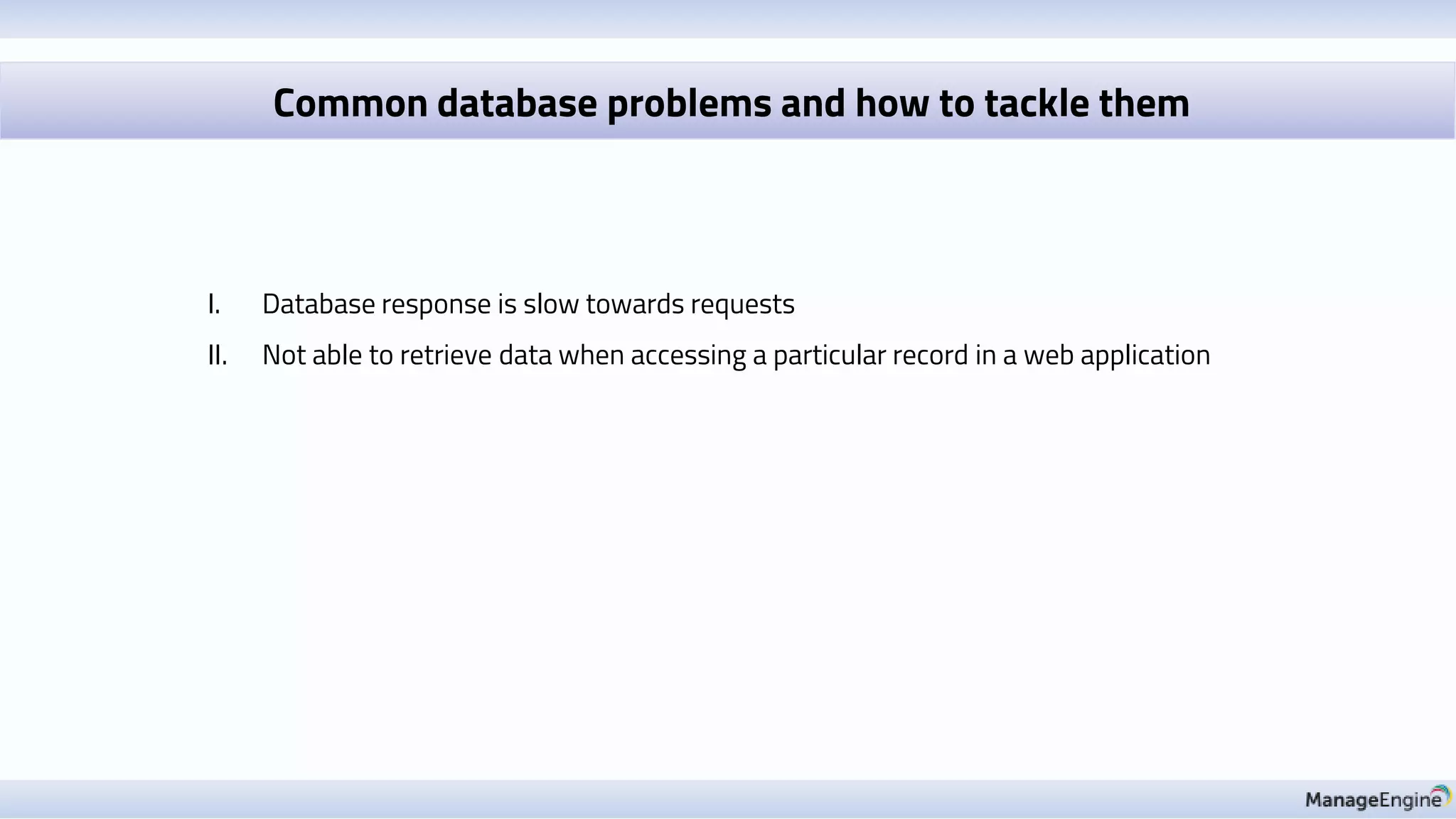 Common database problems and how to tackle them

I. Database response is slow towards requests

II. Not able to retrieve data when accessing a particular record in a web application

ManageEngine